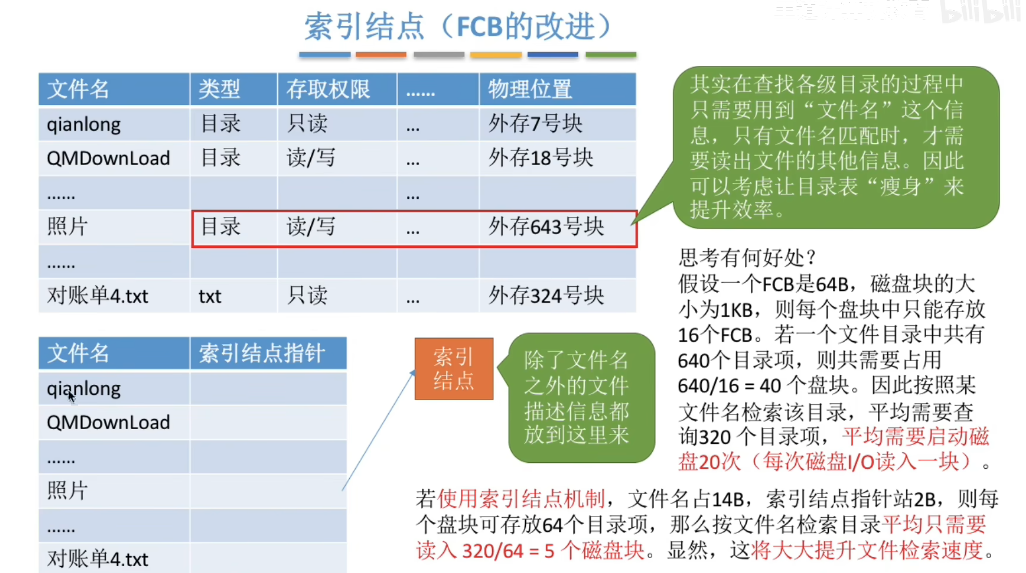 索引结点（FCB的改进）

| 文件名 | 类型 | 存取权限 | …… | 物理位置 |
|---|---|---|---|---|
| qianlong | 目录 | 只读 | … | 外存7号块 |
| QMDownLoad | 目录 | 读/写 | … | 外存18号块 |
| …… | | | … | |
| 照片 | 目录 | 读/写 | … | 外存643号块 |
| …… | | | | |
| 对账单4.txt | txt | 只读 | … | 外存324号块 |

其实在查找各级目录的过程中只需要用到“文件名”这个信息，只有文件名匹配时，才需要读出文件的其他信息。因此可以考虑让目录表“瘦身”来提升效率。

思考有何好处？
假设一个FCB是64B，磁盘块的大小为1KB，则每个盘块中只能存放16个FCB。若一个文件目录中共有640个目录项，则共需要占用640/16 = 40 个盘块。因此按照某文件名检索该目录，平均需要查询320 个目录项，平均需要启动磁盘20次（每次磁盘I/O读入一块）。

| 文件名 | 索引结点指针 |
|---|---|
| qianlong | |
| QMDownLoad | |
| …… | |
| 照片 | |
| …… | |
| 对账单4.txt | |

索引结点

除了文件名之外的文件描述信息都放到这里来

若使用索引结点机制，文件名占14B，索引结点指针站2B，则每个盘块可存放64个目录项，那么按文件名检索目录平均只需要读入 320/64 = 5 个磁盘块。显然，这将大大提升文件检索速度。